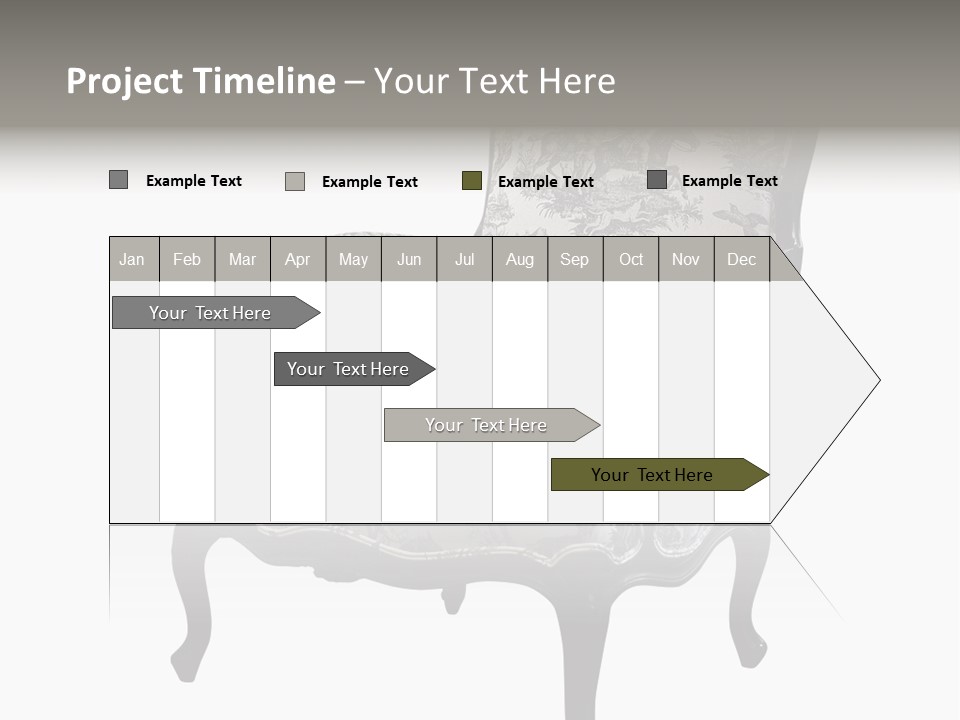 Project Timeline – Your Text Here

Example Text
Example Text
Example Text
Example Text

| Jan | Feb | Mar | Apr | May | Jun | Jul | Aug | Sep | Oct | Nov | Dec |
|---|---|---|---|---|---|---|---|---|---|---|---|

Your Text Here
Your Text Here
Your Text Here
Your Text Here